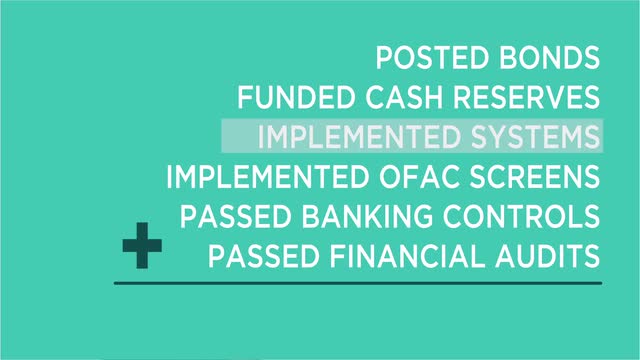 POSTED BONDS
FUNDED CASH RESERVES
IMPLEMENTED SYSTEMS
IMPLEMENTED OFAC SCREENS
PASSED BANKING CONTROLS
+ PASSED FINANCIAL AUDITS